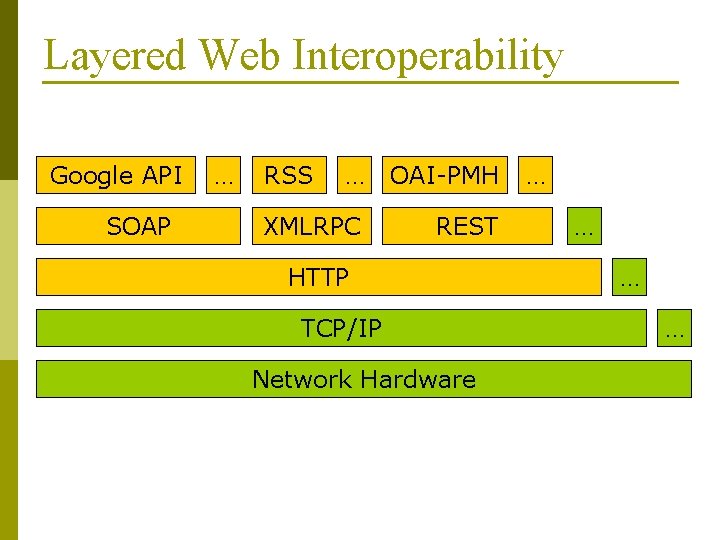 Layered Web Interoperability

Google API … RSS … OAI-PMH …

SOAP XMLRPC REST …

HTTP …

TCP/IP …

Network Hardware